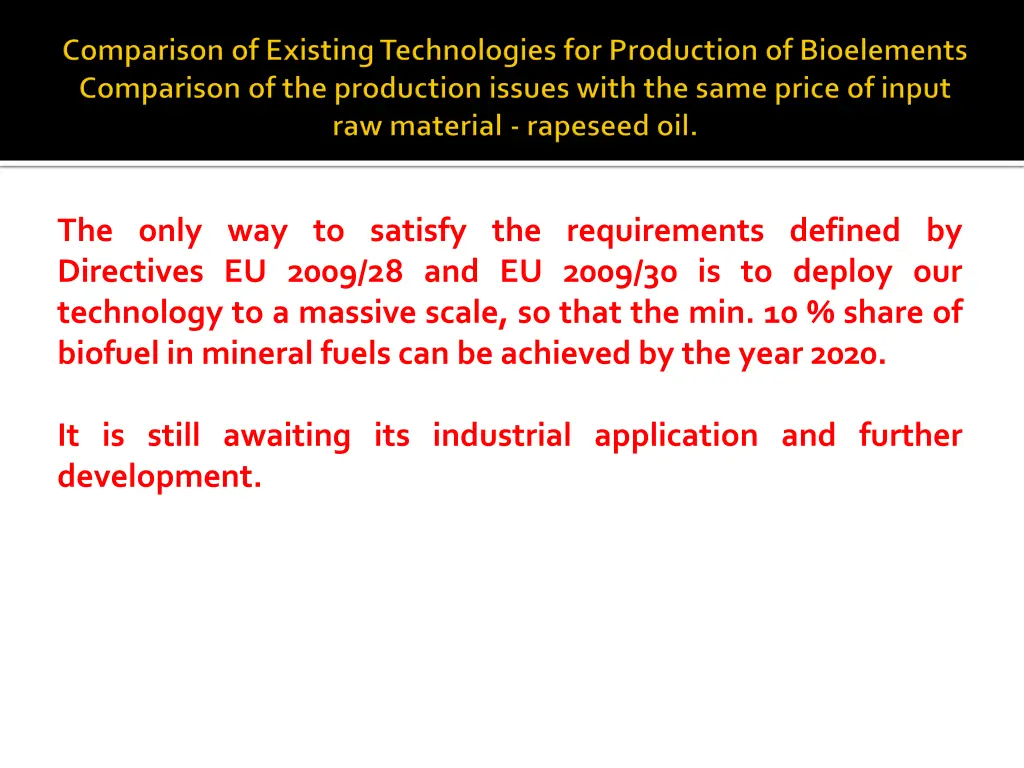 Comparison of Existing Technologies for Production of Bioelements
Comparison of the production issues with the same price of input raw material - rapeseed oil.

The only way to satisfy the requirements defined by Directives EU 2009/28 and EU 2009/30 is to deploy our technology to a massive scale, so that the min. 10 % share of biofuel in mineral fuels can be achieved by the year 2020.

It is still awaiting its industrial application and further development.